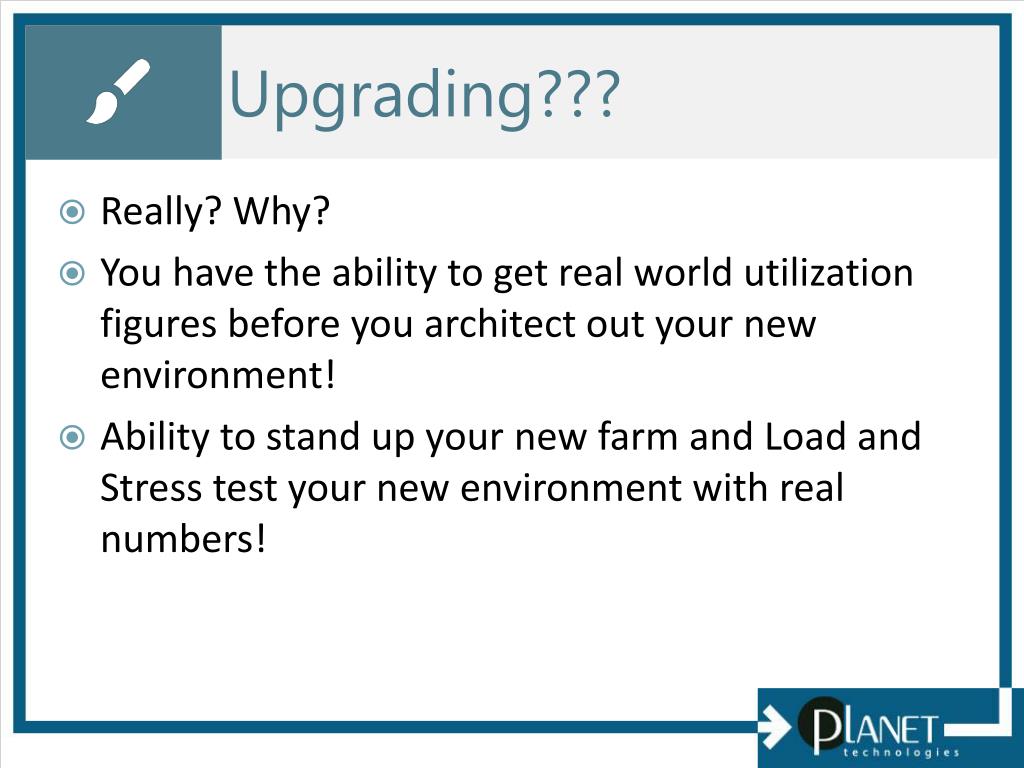 Upgrading???

Really? Why?

You have the ability to get real world utilization figures before you architect out your new environment!

Ability to stand up your new farm and Load and Stress test your new environment with real numbers!

PLANET technologies